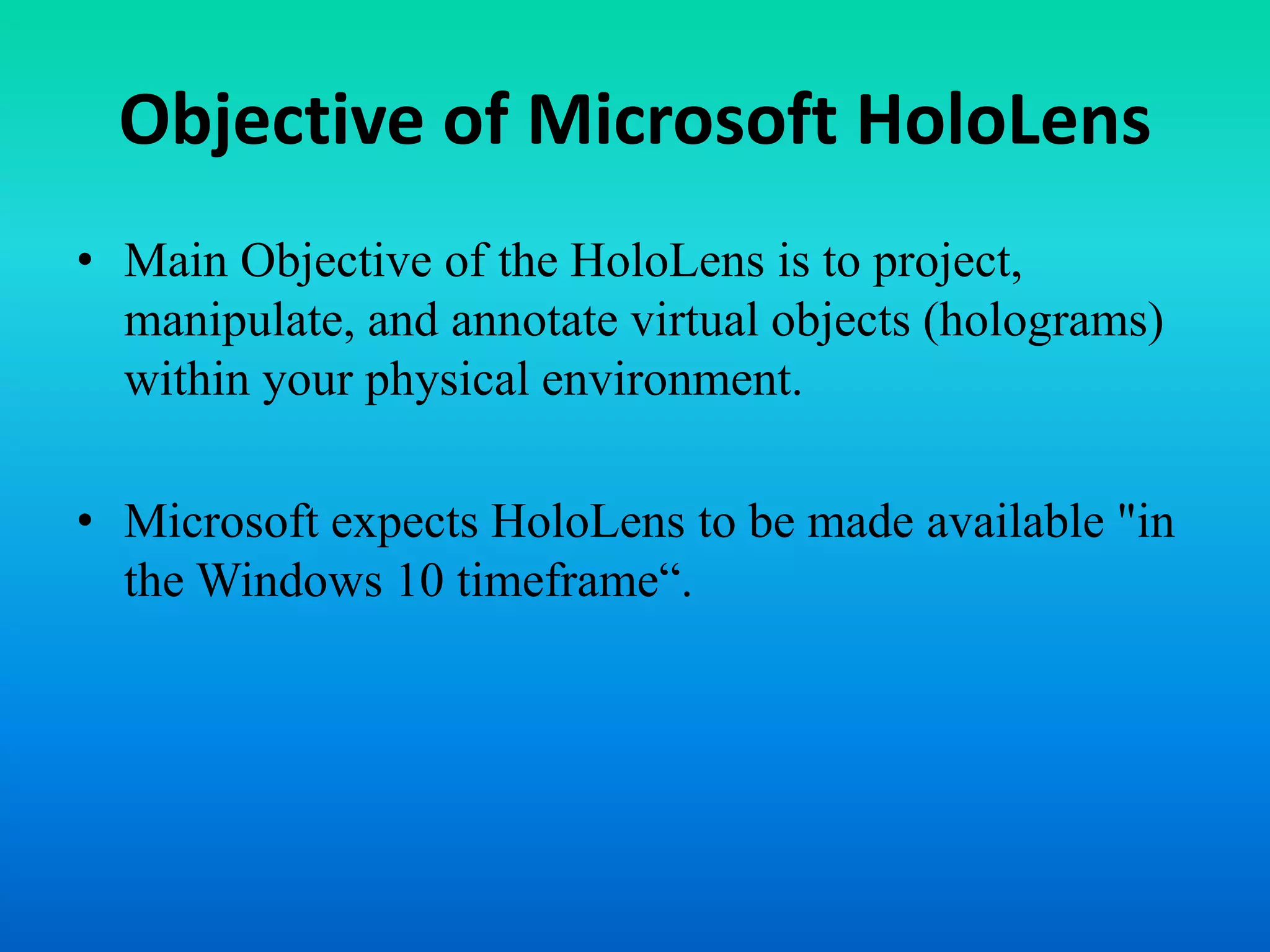 Objective of Microsoft HoloLens

• Main Objective of the HoloLens is to project, manipulate, and annotate virtual objects (holograms) within your physical environment.

• Microsoft expects HoloLens to be made available "in the Windows 10 timeframe“.